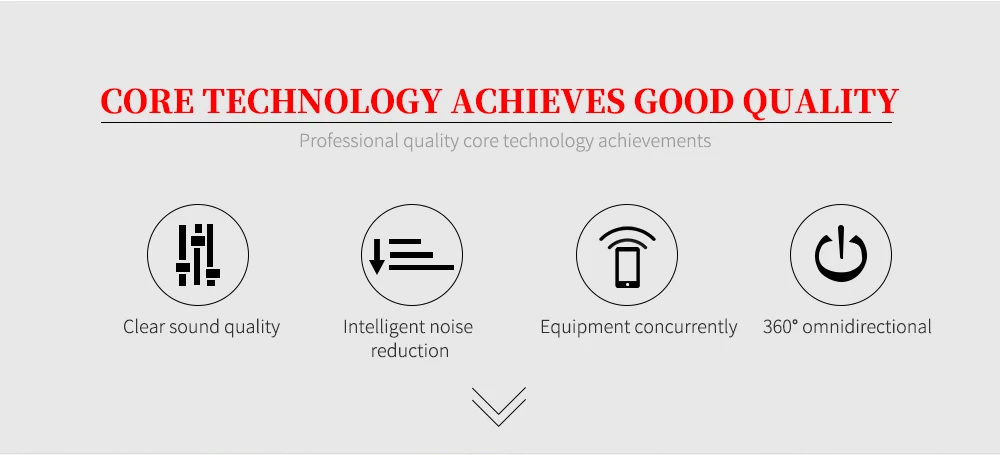 CORE TECHNOLOGY ACHIEVES GOOD QUALITY

Professional quality core technology achievements

Clear sound quality

Intelligent noise reduction

Equipment concurrently

360° omnidirectional